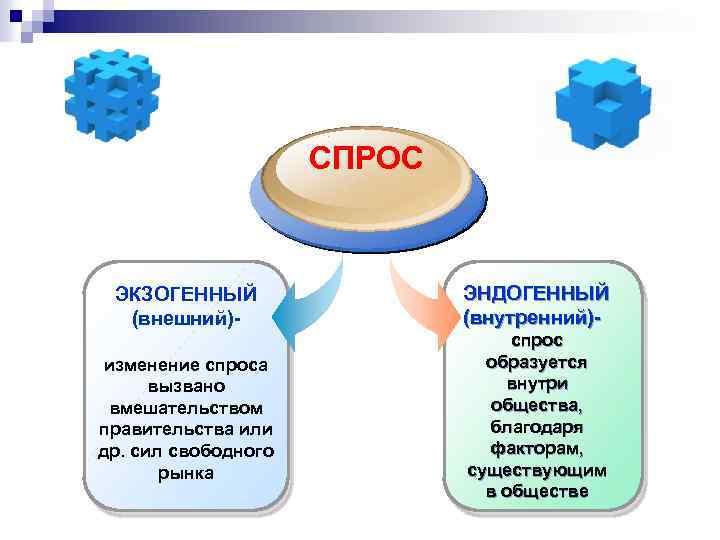 СПРОС

ЭКЗОГЕННЫЙ (внешний)-

изменение спроса вызвано вмешательством правительства или др. сил свободного рынка

ЭНДОГЕННЫЙ (внутренний)- спрос образуется внутри общества, благодаря факторам, существующим в обществе